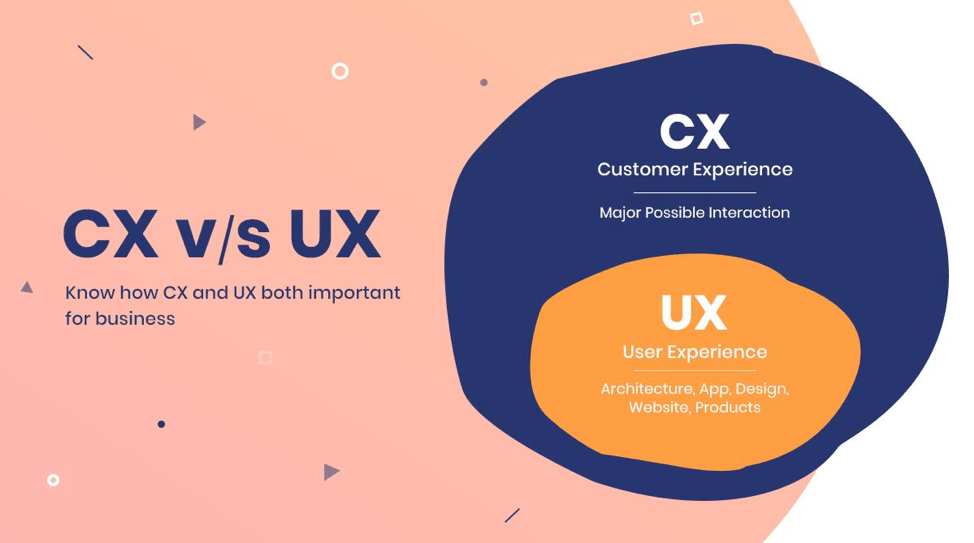 CX v/s UX

Know how CX and UX both important for business

CX
Customer Experience

Major Possible Interaction

UX
User Experience

Architecture, App, Design, Website, Products